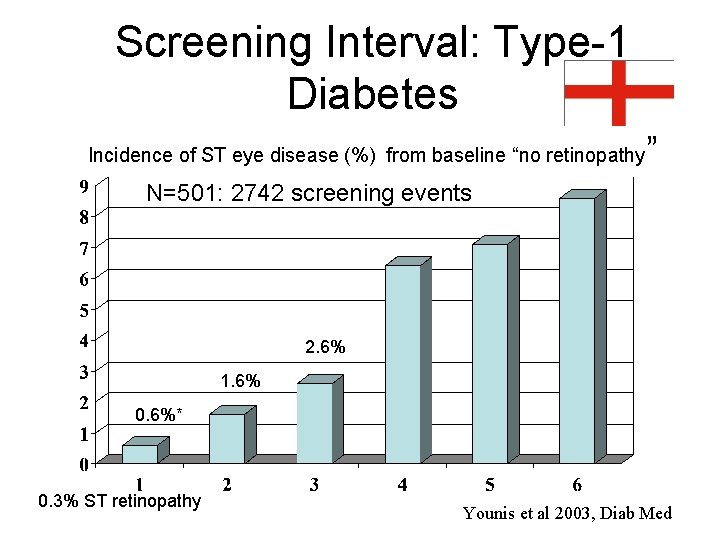 Screening Interval: Type-1 Diabetes

Incidence of ST eye disease (%) from baseline “no retinopathy”

N=501: 2742 screening events

9
8
7
6
5
4
3
2
1
0

0.6%*
1.6%
2.6%

1
2
3
4
5
6

0.3% ST retinopathy

Younis et al 2003, Diab Med